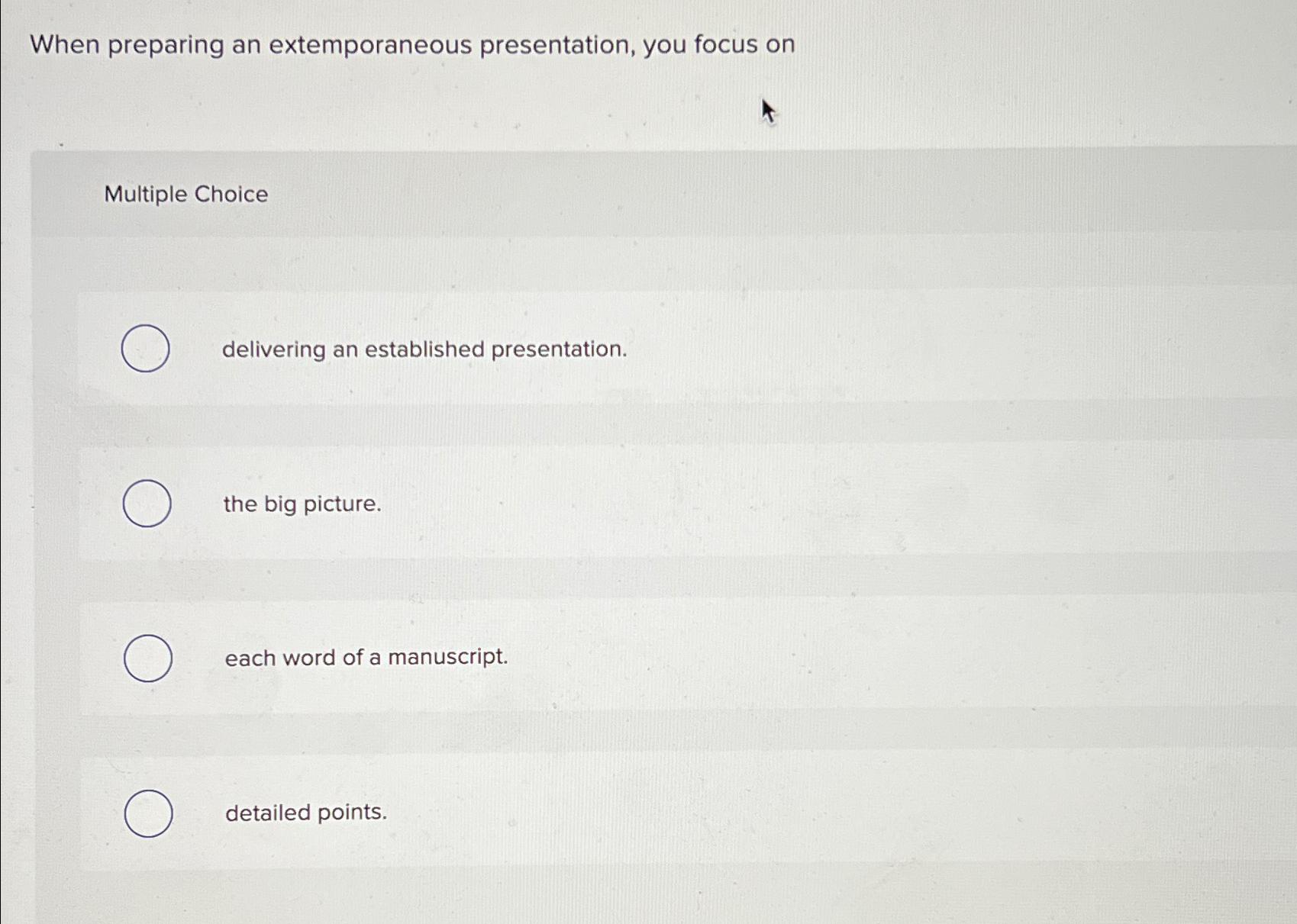 When preparing an extemporaneous presentation, you focus on

Multiple Choice

delivering an established presentation.

the big picture.

each word of a manuscript.

detailed points.